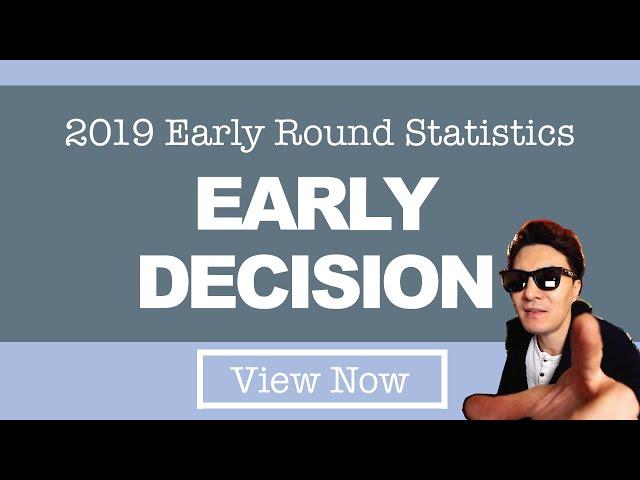 2019 Early Round Statistics

EARLY DECISION

View Now